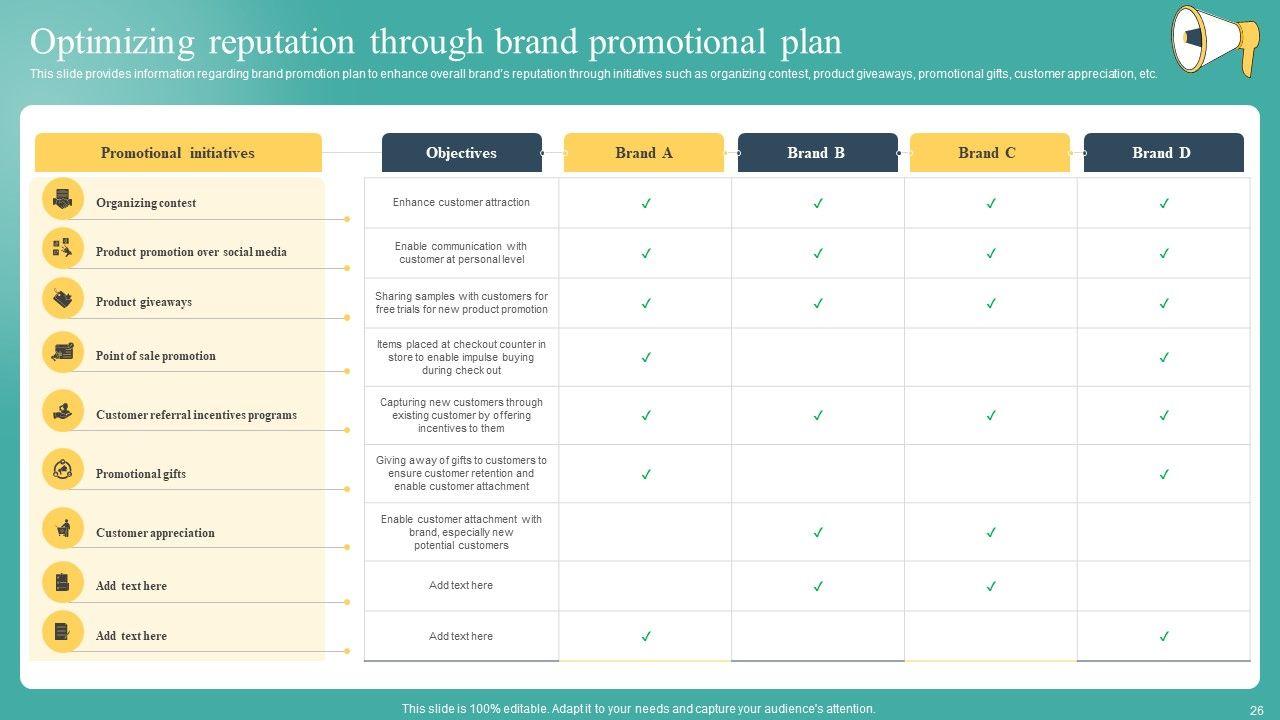 Optimizing reputation through brand promotional plan

This slide provides information regarding brand promotion plan to enhance overall brand's reputation through initiatives such as organizing contest, product giveaways, promotional gifts, customer appreciation, etc.

| Promotional initiatives | Objectives | Brand A | Brand B | Brand C | Brand D |
|---|---|---|---|---|---|
| Organizing contest | Enhance customer attraction | ✓ | ✓ | ✓ | ✓ |
| Product promotion over social media | Enable communication with customer at personal level | ✓ | ✓ | ✓ | ✓ |
| Product giveaways | Sharing samples with customers for free trials for new product promotion | ✓ | ✓ | ✓ | ✓ |
| Point of sale promotion | Items placed at checkout counter in store to enable impulse buying during check out | ✓ | | | ✓ |
| Customer referral incentives programs | Capturing new customers through existing customer by offering incentives to them | ✓ | ✓ | ✓ | ✓ |
| Promotional gifts | Giving away of gifts to customers to ensure customer retention and enable customer attachment | ✓ | | | ✓ |
| Customer appreciation | Enable customer attachment with brand, especially new potential customers | | ✓ | ✓ | |
| Add text here | Add text here | | ✓ | ✓ | |
| Add text here | Add text here | ✓ | | | ✓ |

This slide is 100% editable. Adapt it to your needs and capture your audience's attention.

26